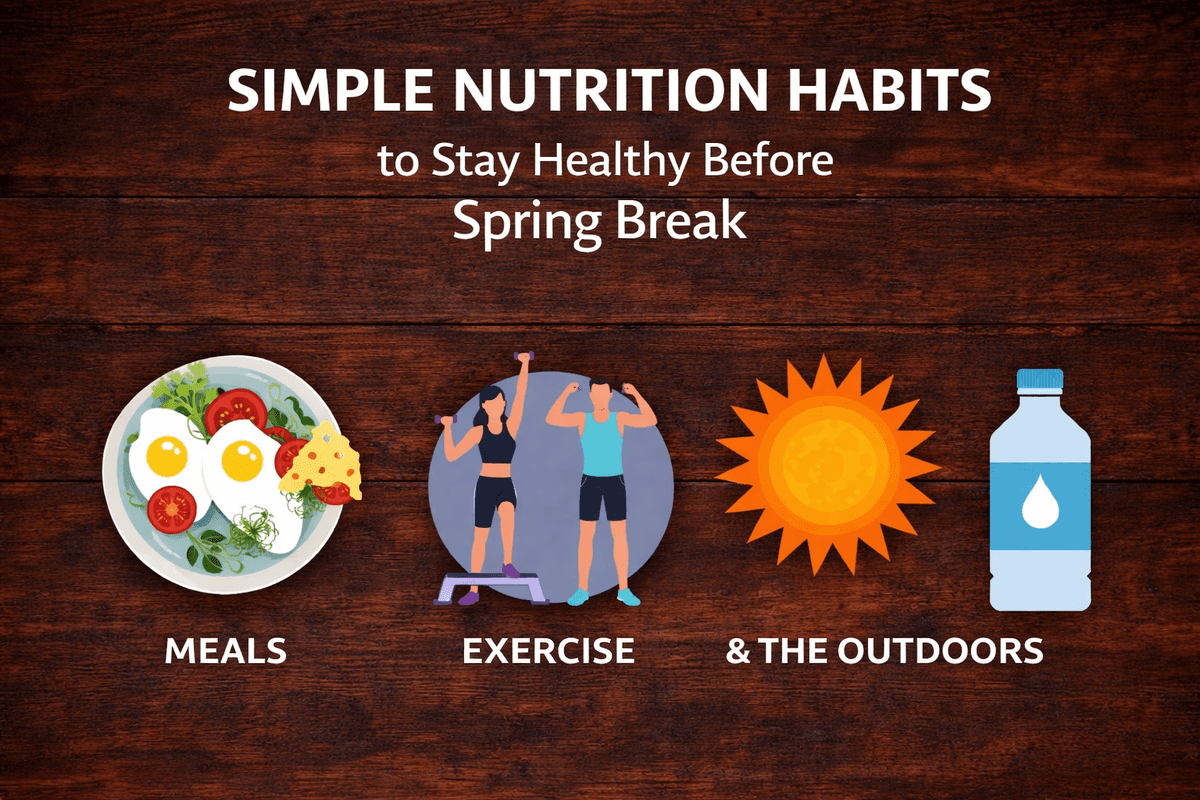 SIMPLE NUTRITION HABITS
to Stay Healthy Before
Spring Break

MEALS

EXERCISE

& THE OUTDOORS